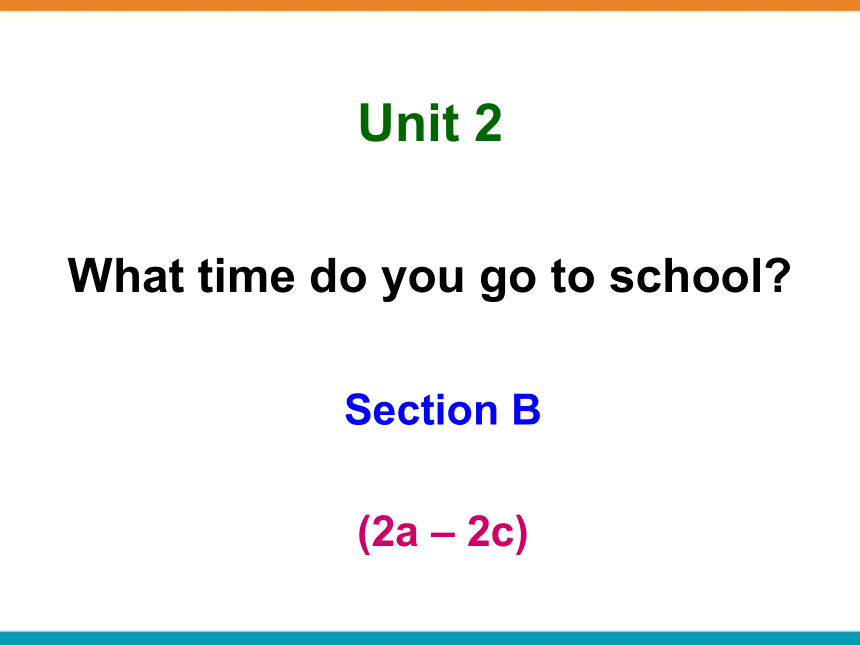 Unit 2

What time do you go to school?

Section B

(2a – 2c)